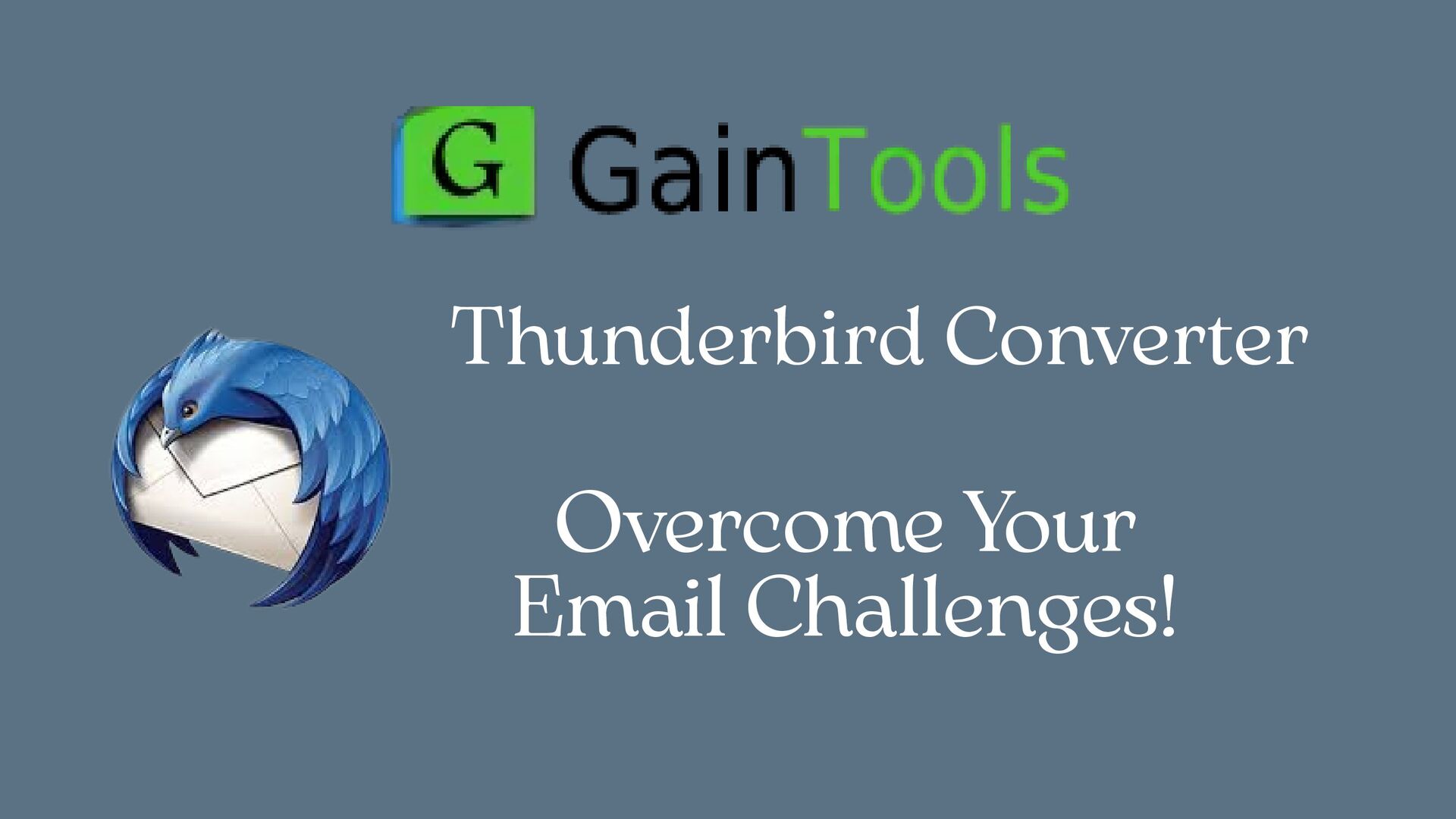 G GainTools

Thunderbird Converter

Overcome Your Email Challenges!